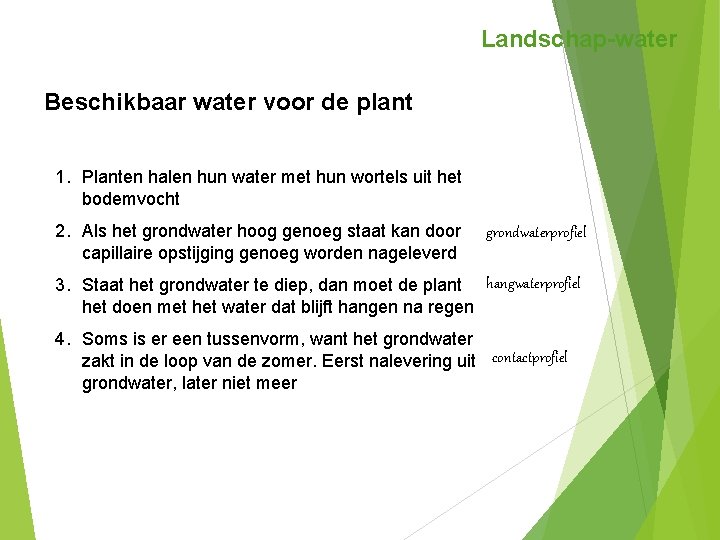 Landschap-water

Beschikbaar water voor de plant

1. Planten halen hun water met hun wortels uit het bodemvocht

2. Als het grondwater hoog genoeg staat kan door capillaire opstijging genoeg worden nageleverd

grondwaterprofiel

3. Staat het grondwater te diep, dan moet de plant het doen met het water dat blijft hangen na regen

hangwaterprofiel

4. Soms is er een tussenvorm, want het grondwater zakt in de loop van de zomer. Eerst nalevering uit grondwater, later niet meer

contactprofiel